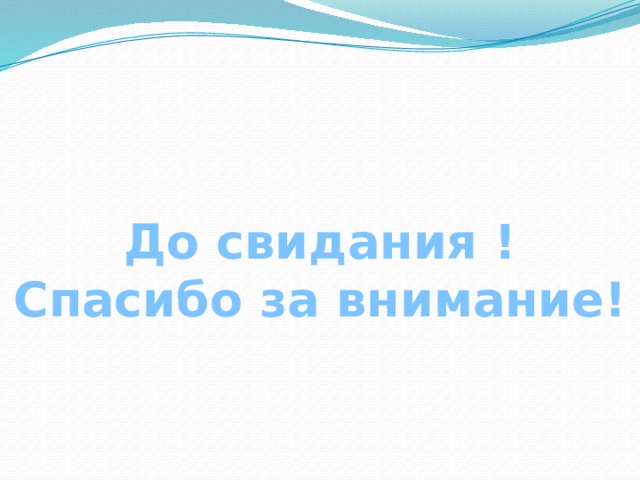 До свидания !
Спасибо за внимание!